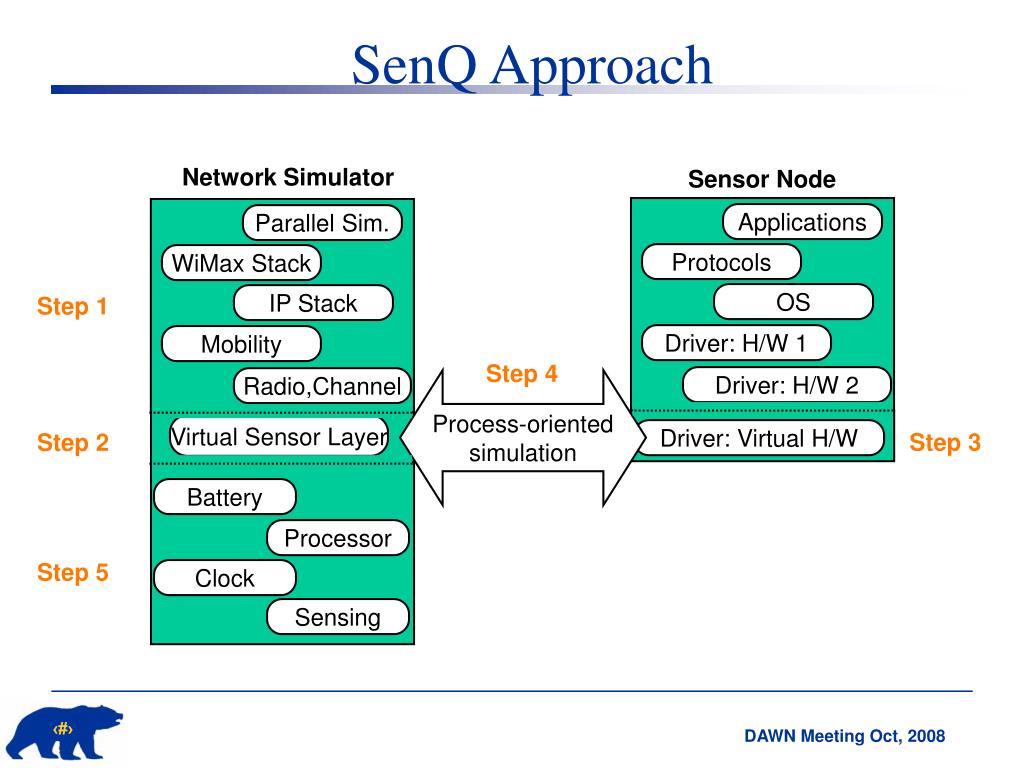 SenQ Approach

Network Simulator

Parallel Sim.
WiMax Stack
IP Stack
Mobility
Radio,Channel
Virtual Sensor Layer
Battery
Processor
Clock
Sensing

Step 1
Step 2
Step 5

Step 4
Process-oriented simulation

Sensor Node

Applications
Protocols
OS
Driver: H/W 1
Driver: H/W 2
Driver: Virtual H/W

Step 3

‹#›

DAWN Meeting Oct, 2008